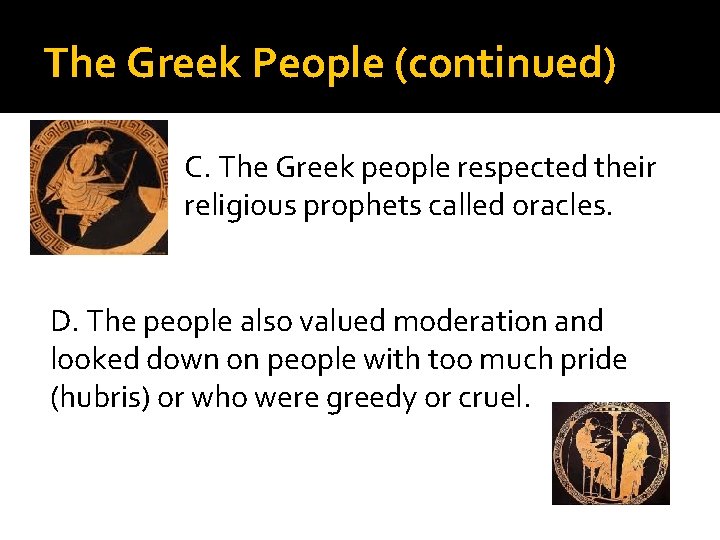 The Greek People (continued)

C. The Greek people respected their religious prophets called oracles.

D. The people also valued moderation and looked down on people with too much pride (hubris) or who were greedy or cruel.